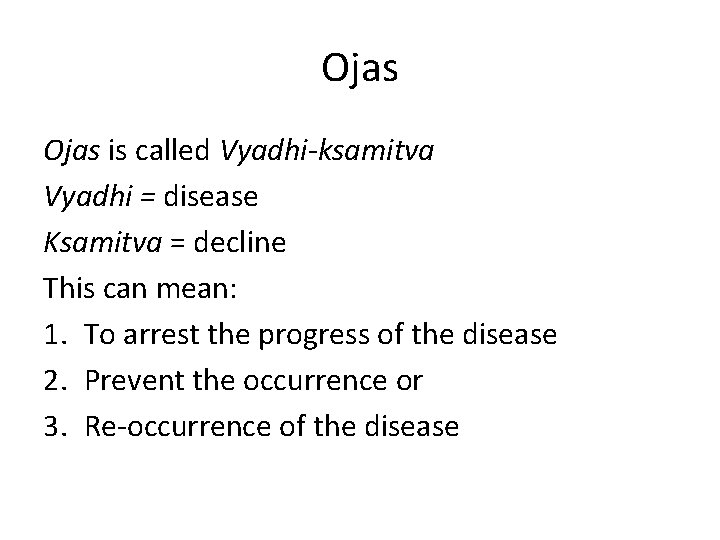 Ojas

Ojas is called Vyadhi-ksamitva

Vyadhi = disease

Ksamitva = decline

This can mean:

1. To arrest the progress of the disease
2. Prevent the occurrence or
3. Re-occurrence of the disease